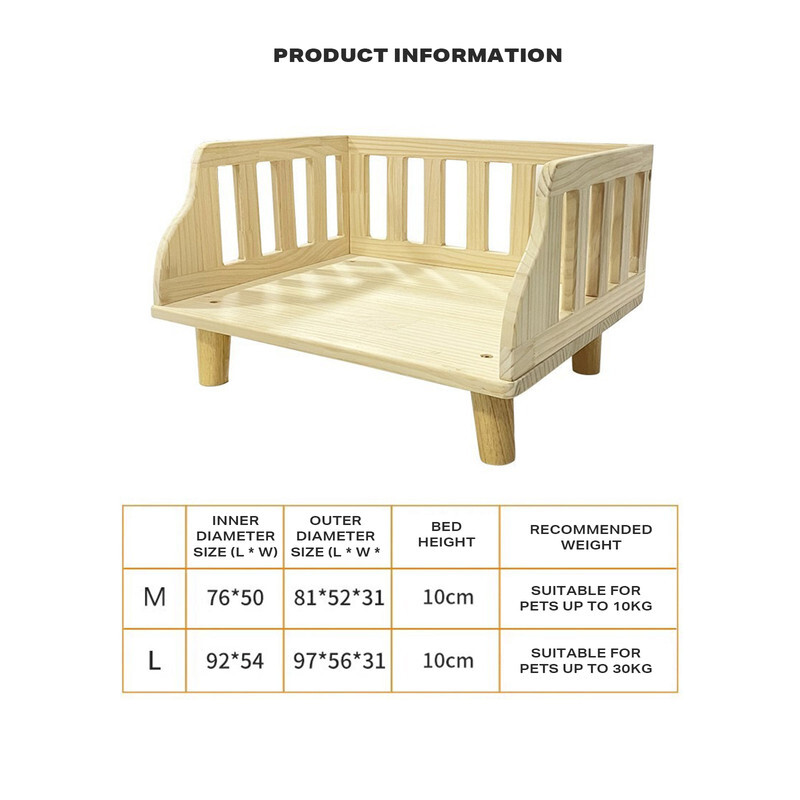 PRODUCT INFORMATION

| | INNER DIAMETER SIZE (L * W) | OUTER DIAMETER SIZE (L * W * | BED HEIGHT | RECOMMENDED WEIGHT |
|---|---|---|---|---|
| M | 76*50 | 81*52*31 | 10cm | SUITABLE FOR PETS UP TO 10KG |
| L | 92*54 | 97*56*31 | 10cm | SUITABLE FOR PETS UP TO 30KG |